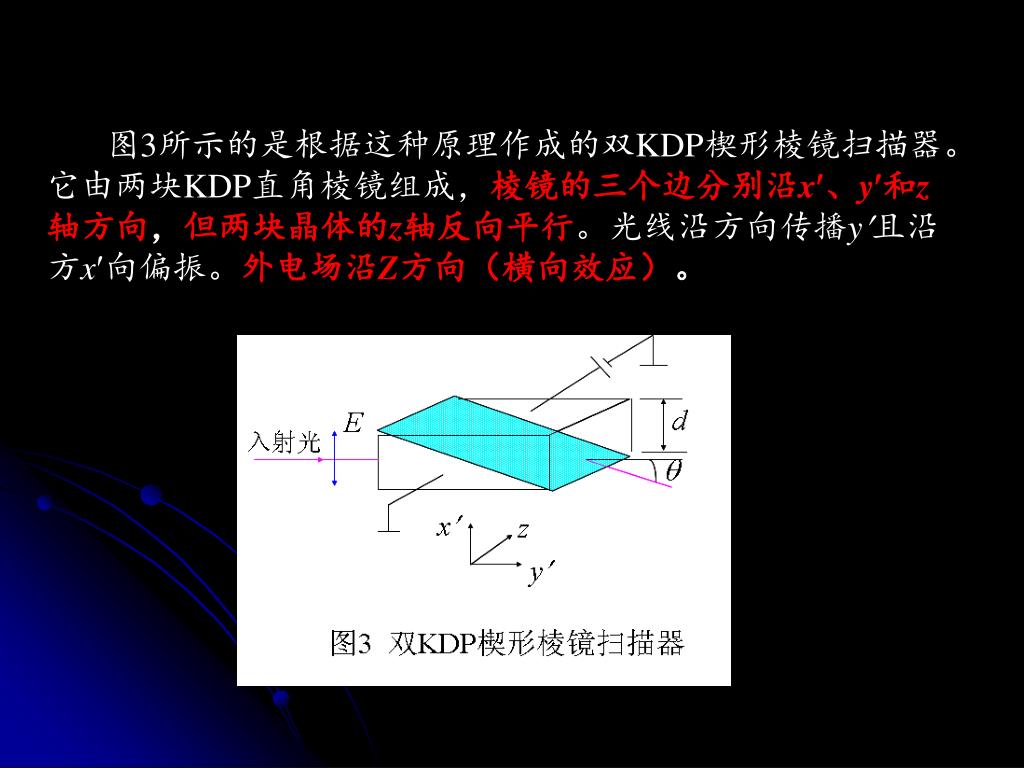 图3所示的是根据这种原理作成的双KDP楔形棱镜扫描器。它由两块KDP直角棱镜组成，棱镜的三个边分别沿$x'$、$y'$和$z$轴方向，但两块晶体的$z$轴反向平行。光线沿方向传播$y'$且沿方$x'$向偏振。外电场沿Z方向（横向效应）。

入射光
$E$
$d$
$\theta$
$x'$
$z$
$y'$
图3 双KDP楔形棱镜扫描器